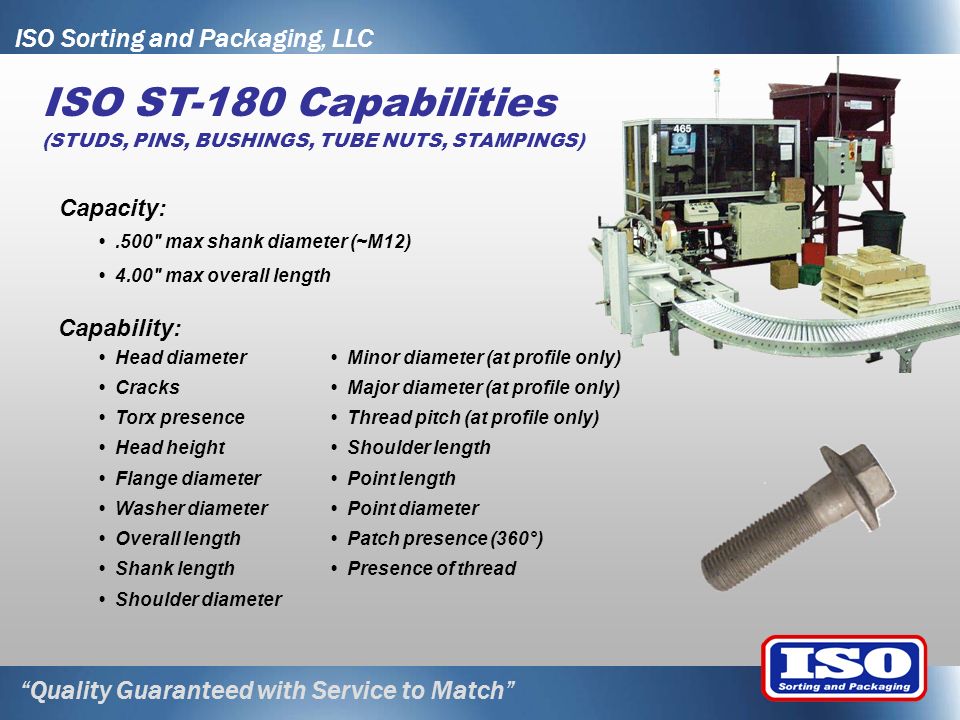 ISO Sorting and Packaging, LLC

ISO ST-180 Capabilities

(STUDS, PINS, BUSHINGS, TUBE NUTS, STAMPINGS)

465

Capacity:

• .500" max shank diameter (~M12)
• 4.00" max overall length

Capability:

• Head diameter
• Cracks
• Torx presence
• Head height
• Flange diameter
• Washer diameter
• Overall length
• Shank length
• Shoulder diameter

• Minor diameter (at profile only)
• Major diameter (at profile only)
• Thread pitch (at profile only)
• Shoulder length
• Point length
• Point diameter
• Patch presence (360°)
• Presence of thread

"Quality Guaranteed with Service to Match"

ISO
Sorting and Packaging